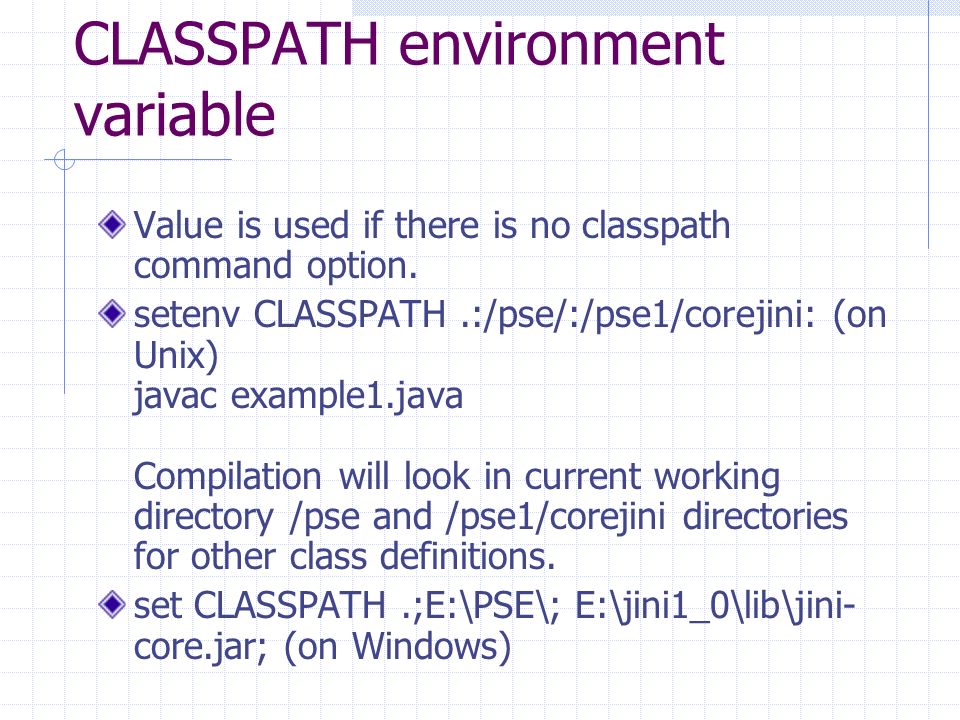 CLASSPATH environment variable

Value is used if there is no classpath command option.

setenv CLASSPATH .:/pse/:/pse1/corejini: (on Unix)
javac example1.java

Compilation will look in current working directory /pse and /pse1/corejini directories for other class definitions.

set CLASSPATH .;E:\PSE\; E:\jini1_0\lib\jini-core.jar; (on Windows)